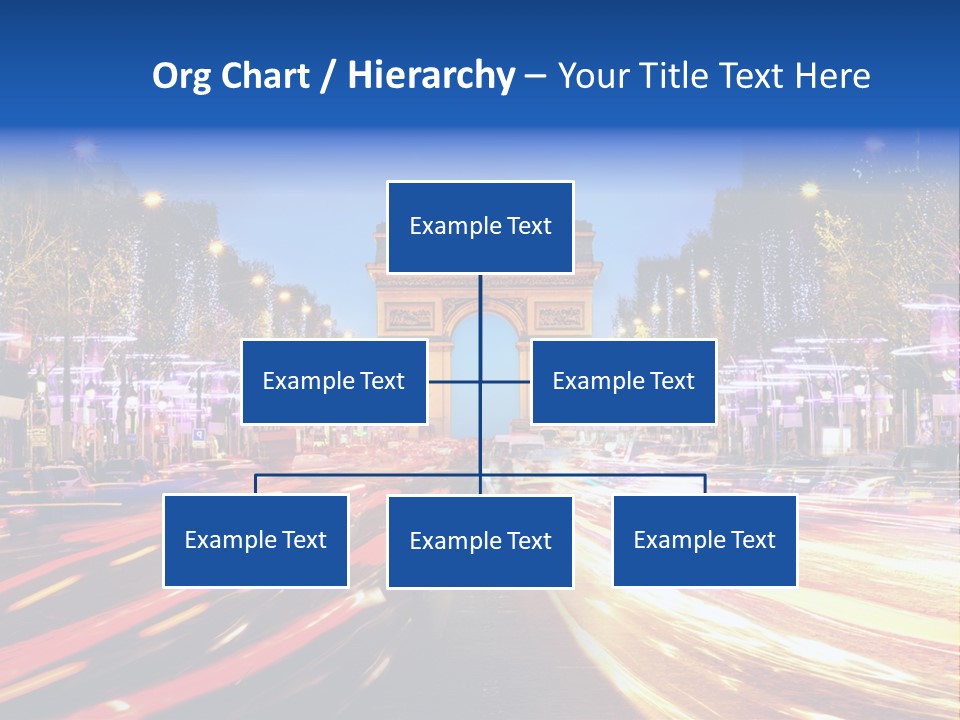 Org Chart / Hierarchy – Your Title Text Here

Example Text

Example Text

Example Text

Example Text

Example Text

Example Text